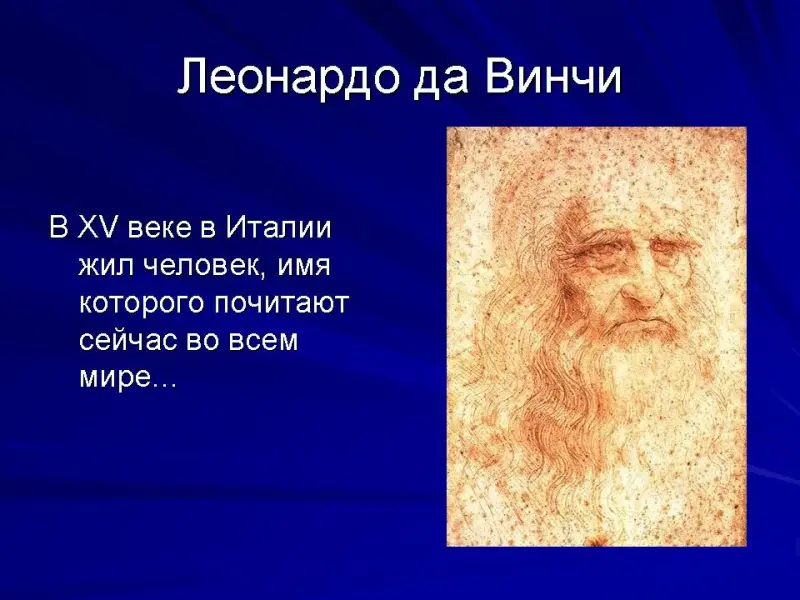 Леонардо да Винчи

В XV веке в Италии жил человек, имя которого почитают сейчас во всем мире...